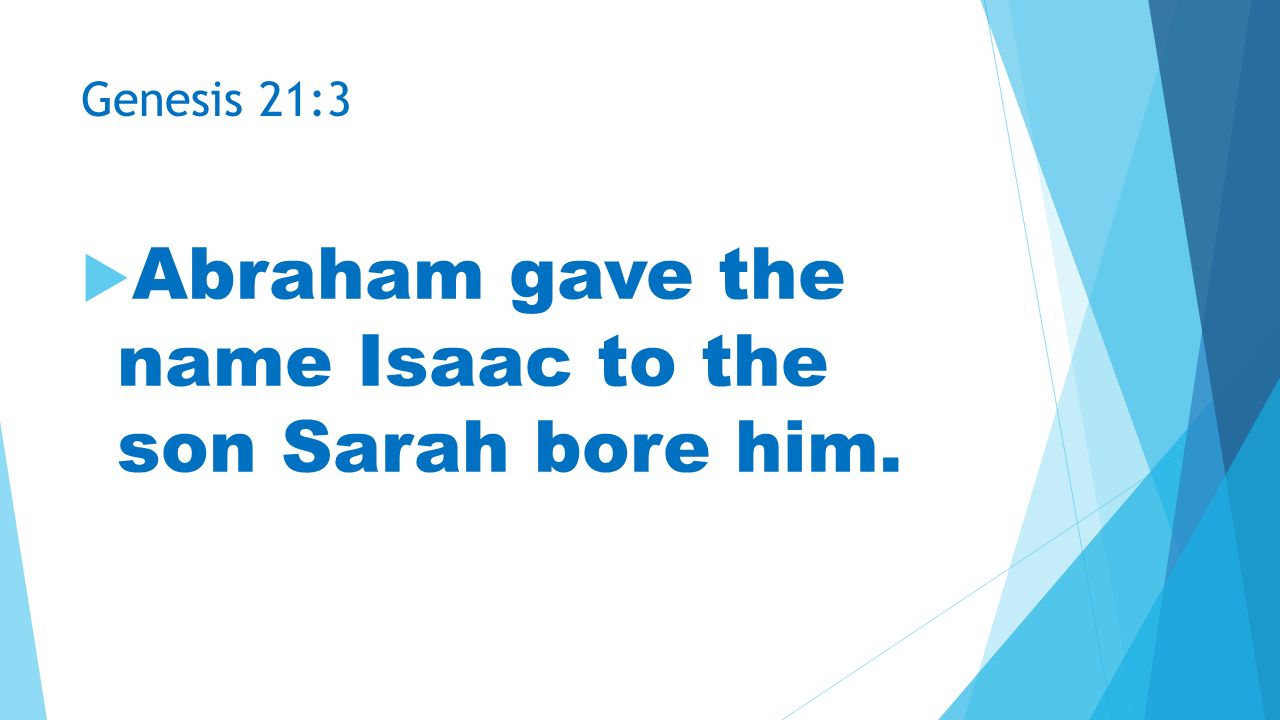 Genesis 21:3

Abraham gave the name Isaac to the son Sarah bore him.